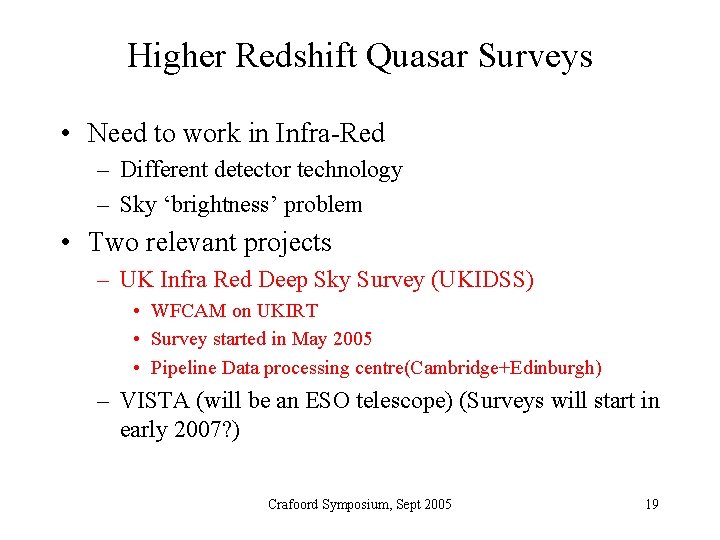 Higher Redshift Quasar Surveys

• Need to work in Infra-Red
– Different detector technology
– Sky ‘brightness’ problem

• Two relevant projects
– UK Infra Red Deep Sky Survey (UKIDSS)
• WFCAM on UKIRT
• Survey started in May 2005
• Pipeline Data processing centre(Cambridge+Edinburgh)
– VISTA (will be an ESO telescope) (Surveys will start in early 2007?)

Crafoord Symposium, Sept 2005

19